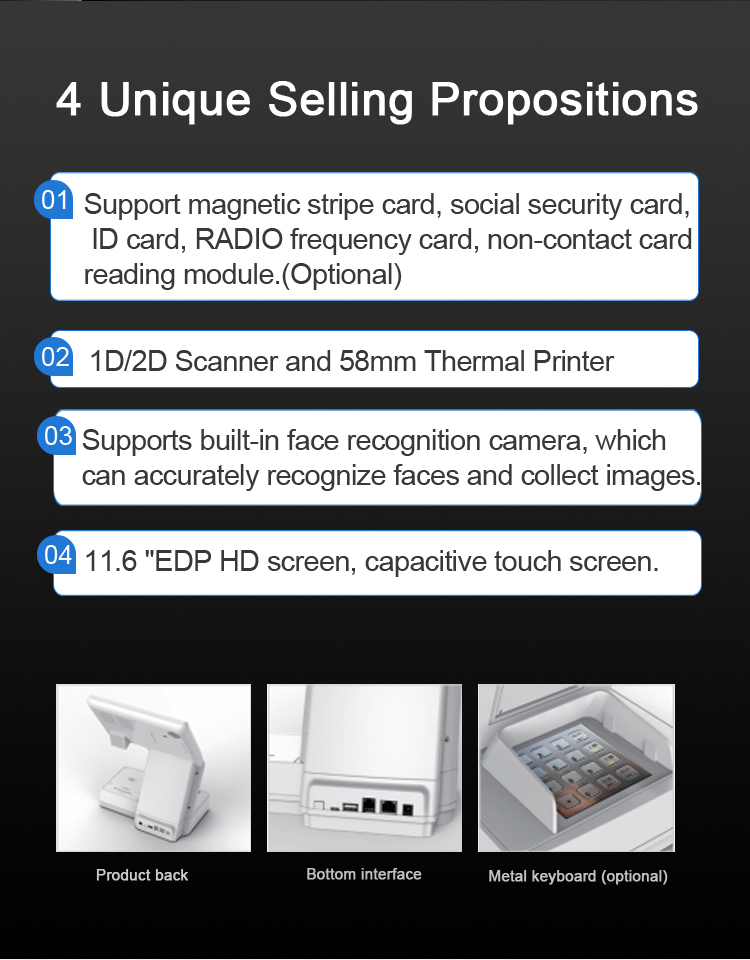 4 Unique Selling Propositions

01 Support magnetic stripe card, social security card, ID card, RADIO frequency card, non-contact card reading module.(Optional)

02 1D/2D Scanner and 58mm Thermal Printer

03 Supports built-in face recognition camera, which can accurately recognize faces and collect images.

04 11.6 "EDP HD screen, capacitive touch screen.

Product back

Bottom interface

Metal keyboard (optional)